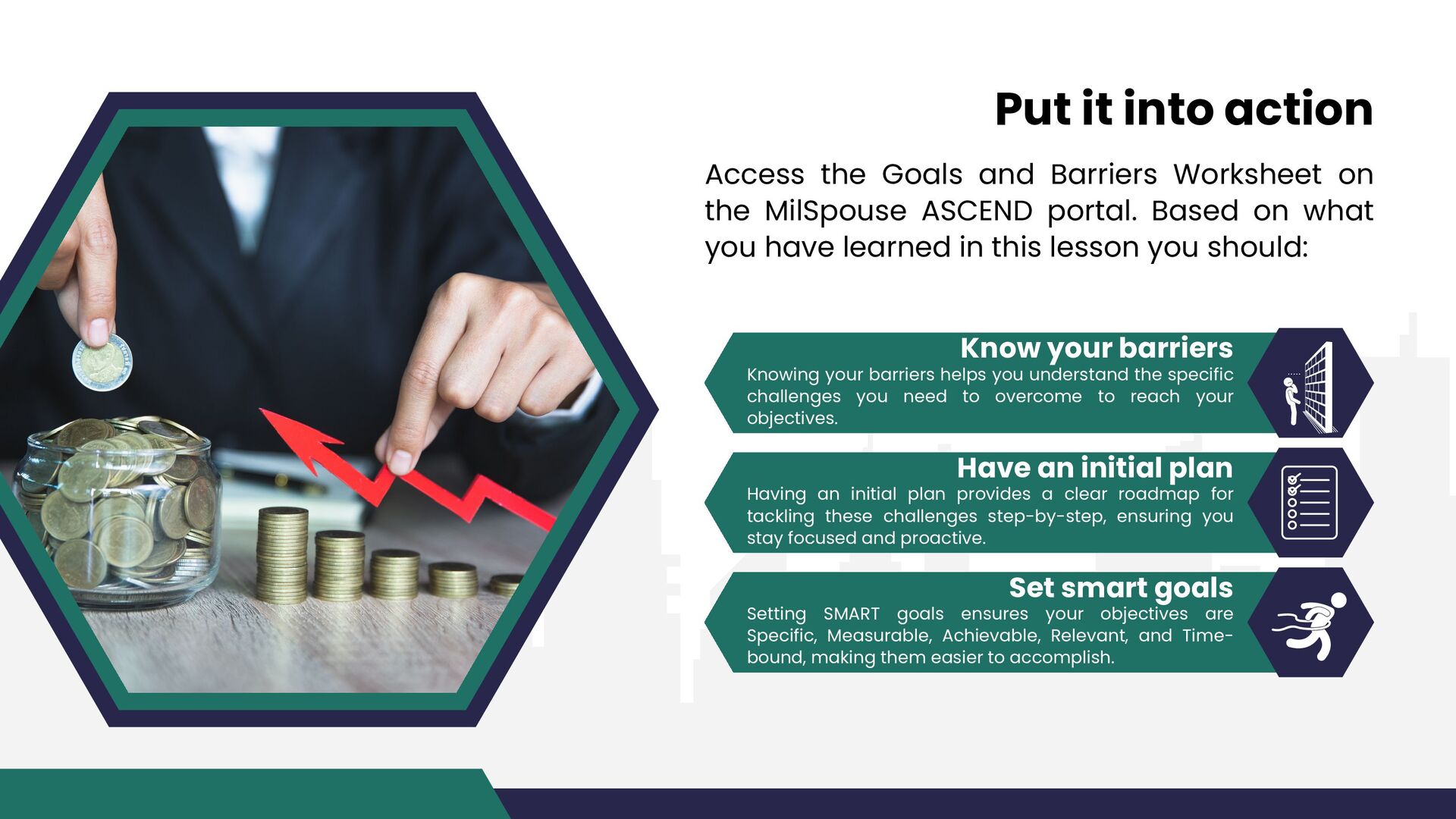 Put it into action

Access the Goals and Barriers Worksheet on the MilSpouse ASCEND portal. Based on what you have learned in this lesson you should:

Know your barriers
Knowing your barriers helps you understand the specific challenges you need to overcome to reach your objectives.

Have an initial plan
Having an initial plan provides a clear roadmap for tackling these challenges step-by-step, ensuring you stay focused and proactive.

Set smart goals
Setting SMART goals ensures your objectives are Specific, Measurable, Achievable, Relevant, and Time-bound, making them easier to accomplish.